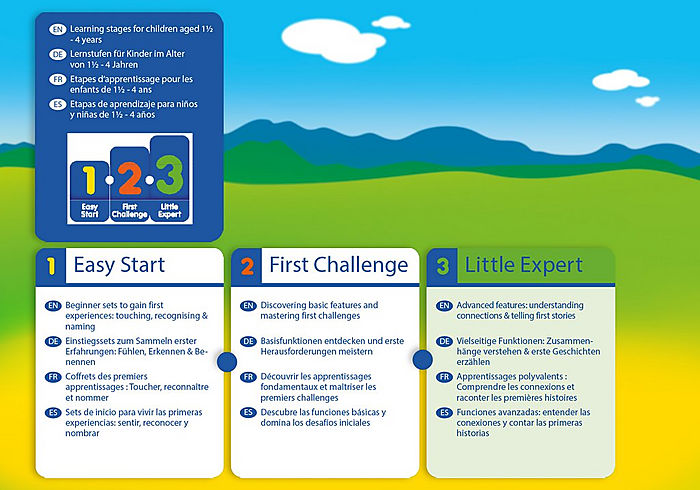 EN Learning stages for children aged 1½ - 4 years

DE Lernstufen für Kinder im Alter von 1½ - 4 Jahren

FR Etapes d'apprentissage pour les enfants de 1½ - 4 ans

ES Etapas de aprendizaje para niños y niñas de 1½ - 4 años

1 Easy Start
2 First Challenge
3 Little Expert

1 Easy Start

EN Beginner sets to gain first experiences: touching, recognising & naming

DE Einstiegssets zum Sammeln erster Erfahrungen: Fühlen, Erkennen & Benennen

FR Coffrets des premiers apprentissages : Toucher, reconnaître et nommer

ES Sets de inicio para vivir las primeras experiencias: sentir, reconocer y nombrar

2 First Challenge

EN Discovering basic features and mastering first challenges

DE Basisfunktionen entdecken und erste Herausforderungen meistern

FR Découvrir les apprentissages fondamentaux et maîtriser les premiers challenges

ES Descubre las funciones básicas y domina los desafíos iniciales

3 Little Expert

EN Advanced features: understanding connections & telling first stories

DE Vielseitige Funktionen: Zusammenhänge verstehen & erste Geschichten erzählen

FR Apprentissages polyvalents : Comprendre les connexions et raconter les premières histoires

ES Funciones avanzadas: entender las conexiones y contar las primeras historias